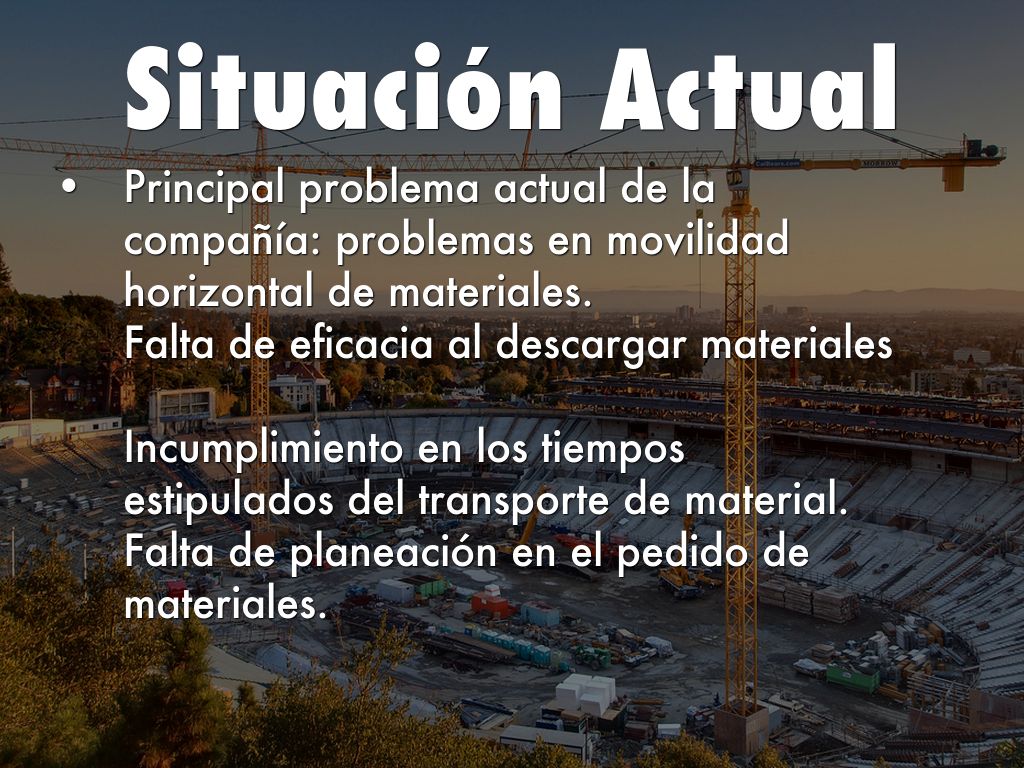 Situación Actual

• Principal problema actual de la compañía: problemas en movilidad horizontal de materiales.
Falta de eficacia al descargar materiales

Incumplimiento en los tiempos estipulados del transporte de material.
Falta de planeación en el pedido de materiales.